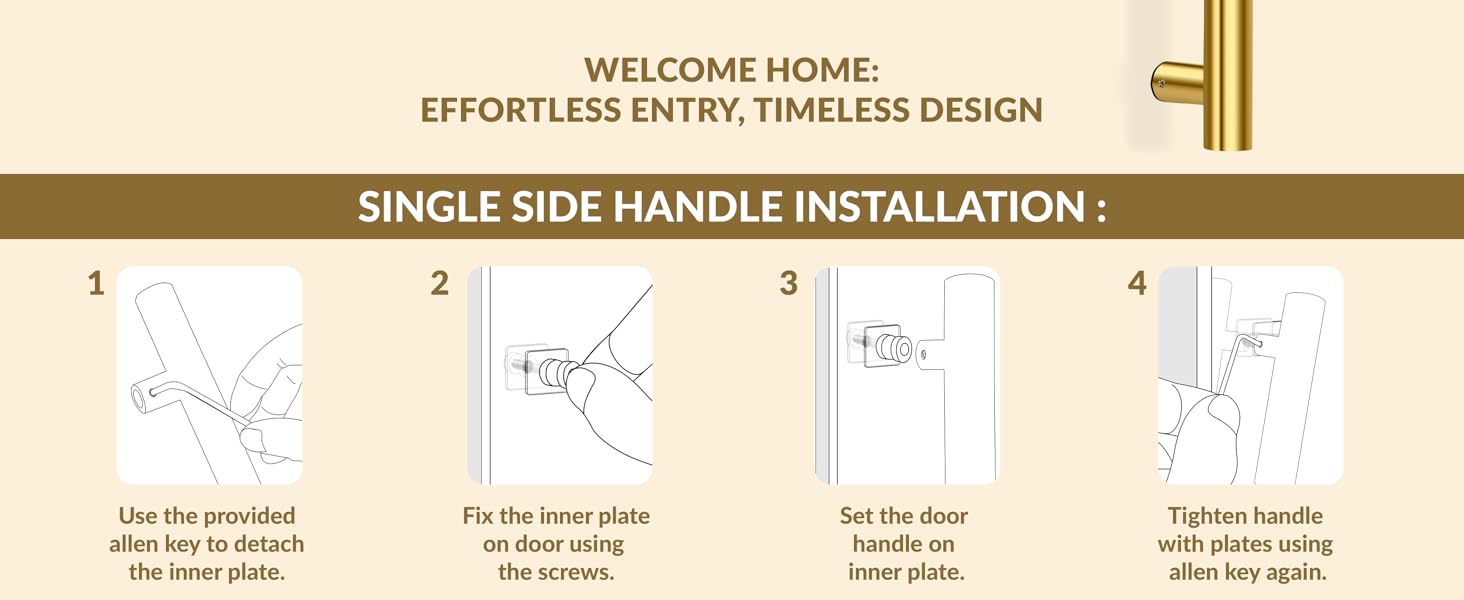 WELCOME HOME:
EFFORTLESS ENTRY, TIMELESS DESIGN

SINGLE SIDE HANDLE INSTALLATION :

1

Use the provided allen key to detach the inner plate.

2

Fix the inner plate on door using the screws.

3

Set the door handle on inner plate.

4

Tighten handle with plates using allen key again.